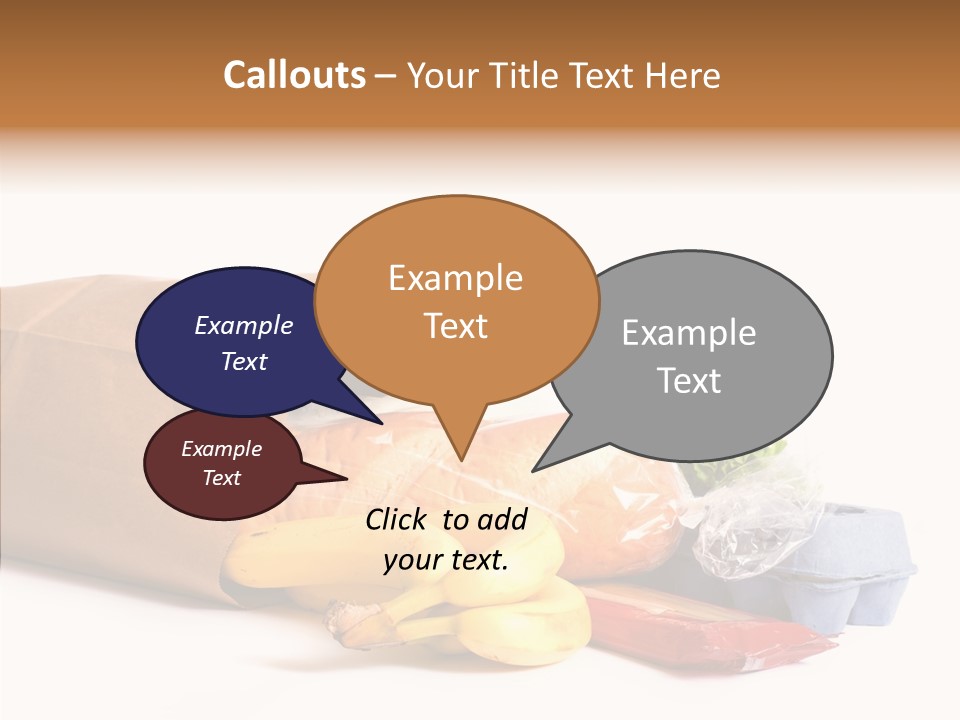 Callouts – Your Title Text Here

Example Text

Example Text

Example Text

Example Text

Click to add your text.